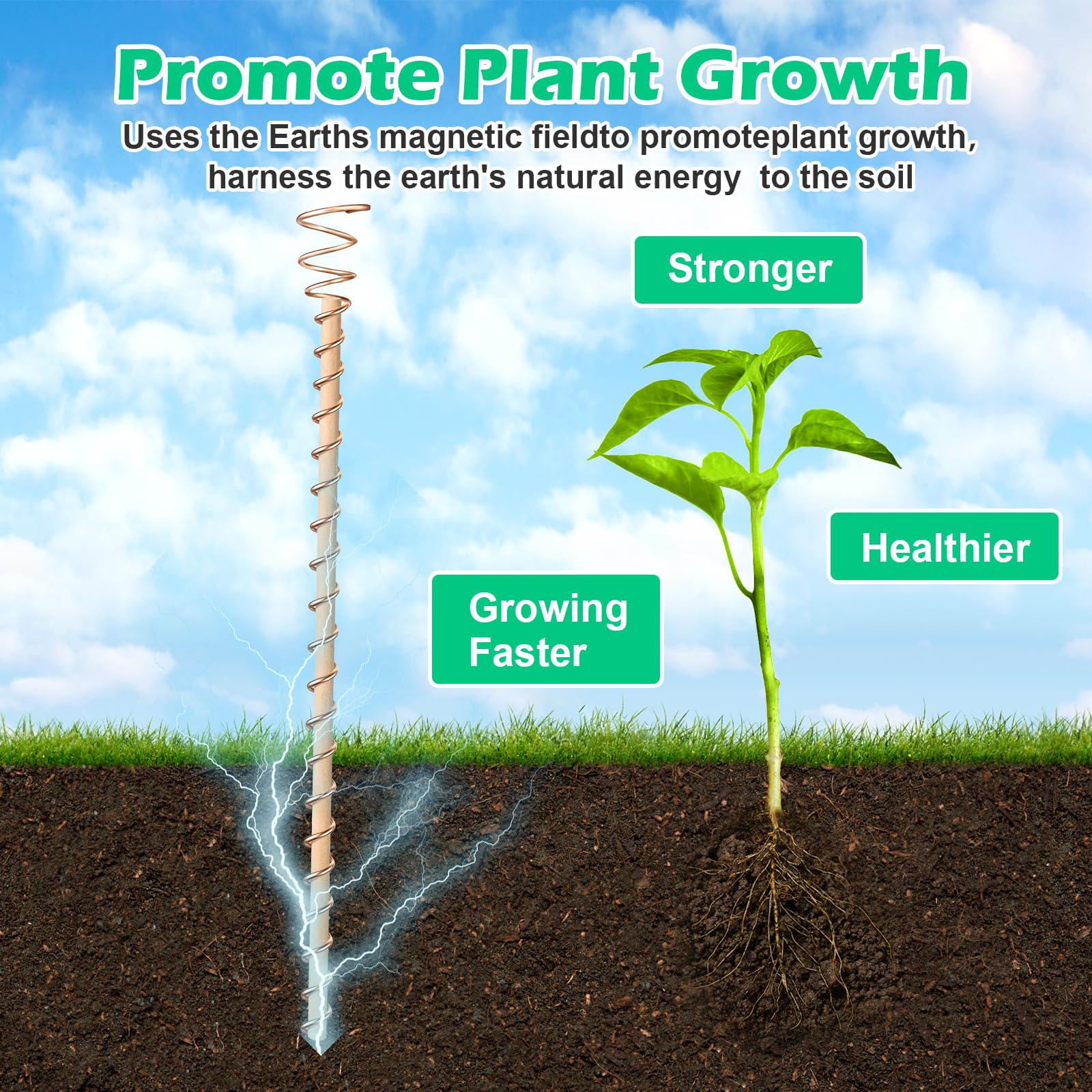 Promote Plant Growth

Uses the Earths magnetic fieldto promoteplant growth, harness the earth's natural energy to the soil

Stronger

Healthier

Growing Faster